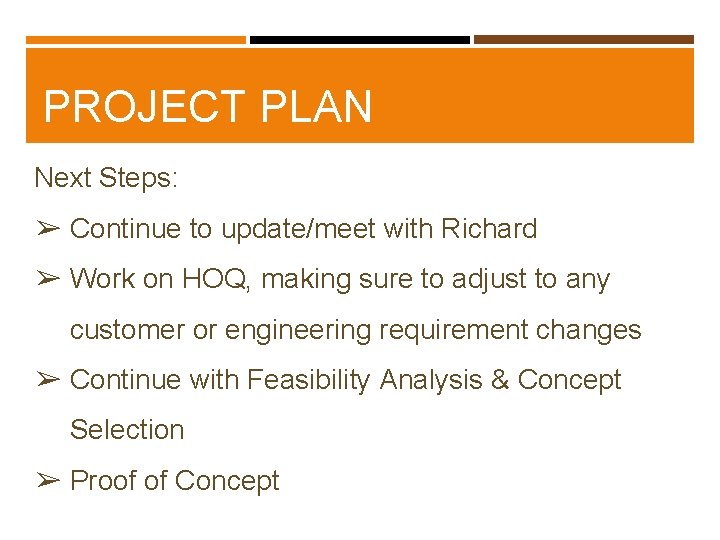 PROJECT PLAN

Next Steps:

➢ Continue to update/meet with Richard

➢ Work on HOQ, making sure to adjust to any customer or engineering requirement changes

➢ Continue with Feasibility Analysis & Concept Selection

➢ Proof of Concept